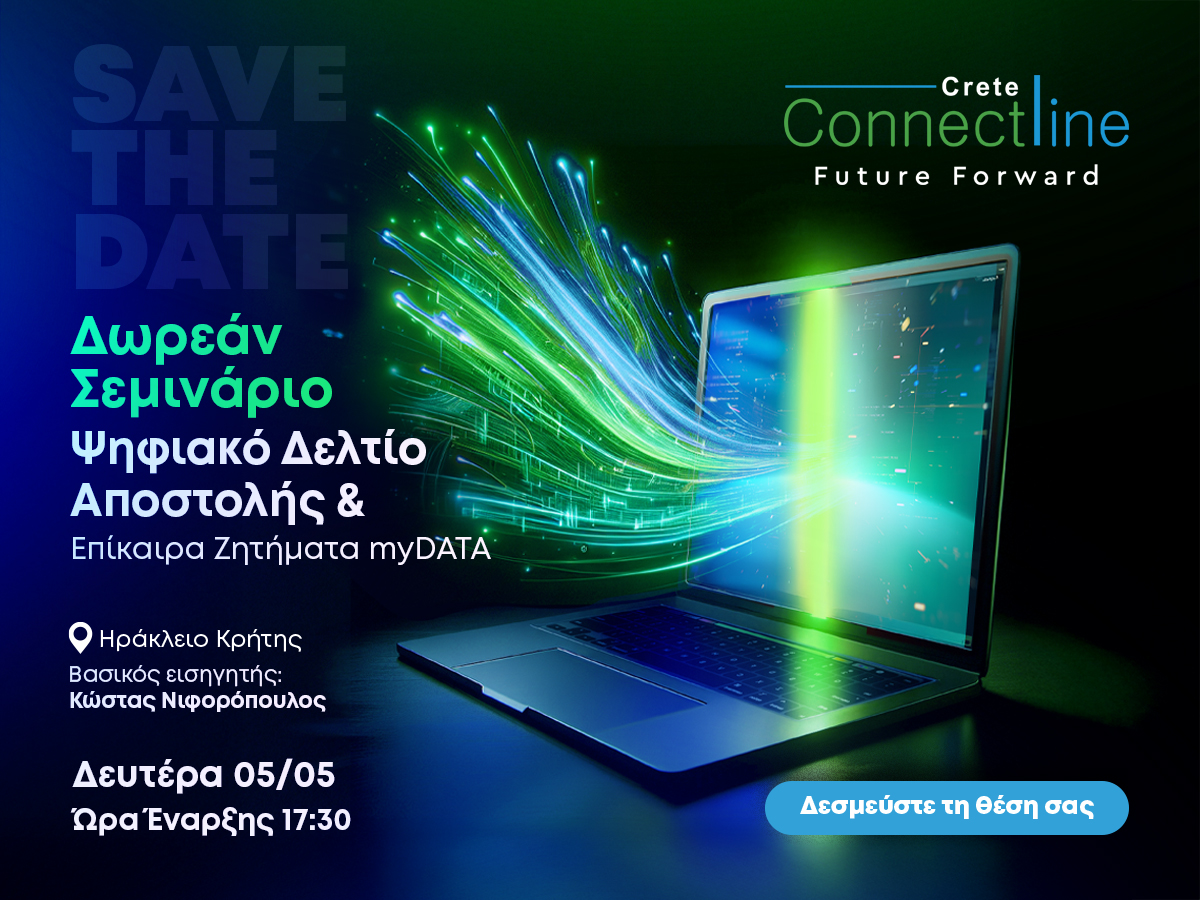 SAVE THE DATE

Crete
Connectline
Future Forward

Δωρεάν Σεμινάριο
Ψηφιακό Δελτίο Αποστολής &
Επίκαιρα Ζητήματα myDATA

Ηράκλειο Κρήτης
Βασικός εισηγητής:
Κώστας Νιφορόπουλος

Δευτέρα 05/05
Ώρα Έναρξης 17:30

Δεσμεύστε τη θέση σας